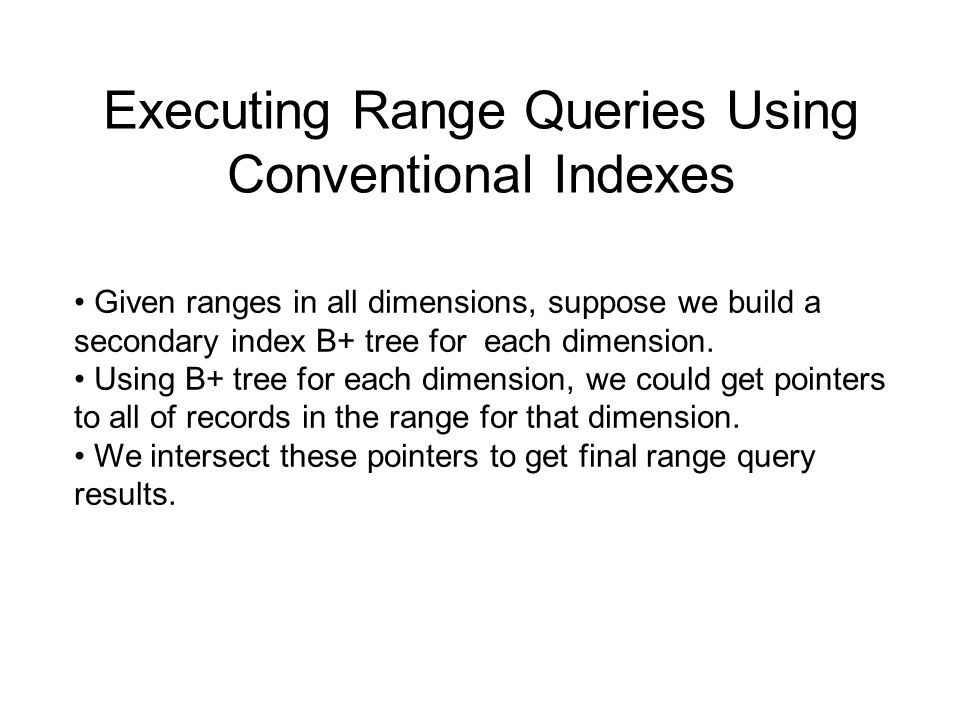 Executing Range Queries Using Conventional Indexes

• Given ranges in all dimensions, suppose we build a secondary index B+ tree for each dimension.
• Using B+ tree for each dimension, we could get pointers to all of records in the range for that dimension.
• We intersect these pointers to get final range query results.